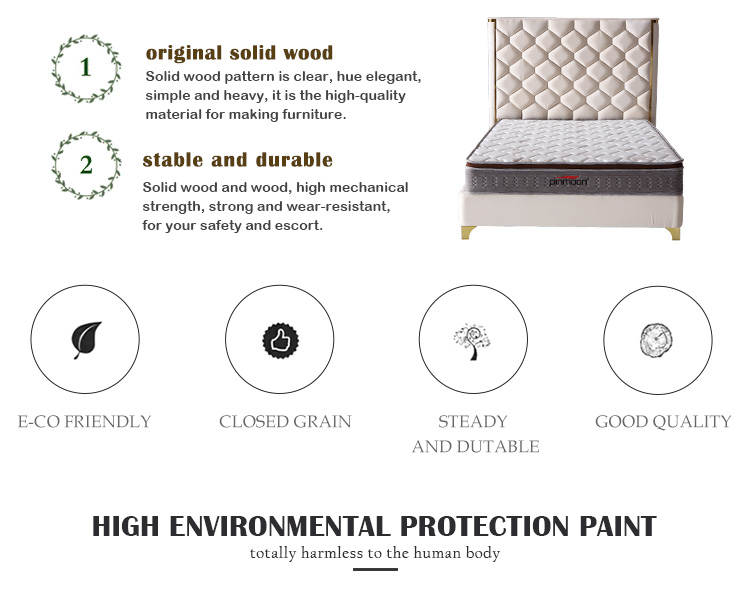 1

original solid wood

Solid wood pattern is clear, hue elegant, simple and heavy, it is the high-quality material for making furniture.

2

stable and durable

Solid wood and wood, high mechanical strength, strong and wear-resistant, for your safety and escort.

pinmoon

E-CO FRIENDLY

CLOSED GRAIN

STEADY AND DUTABLE

GOOD QUALITY

HIGH ENVIRONMENTAL PROTECTION PAINT

totally harmless to the human body